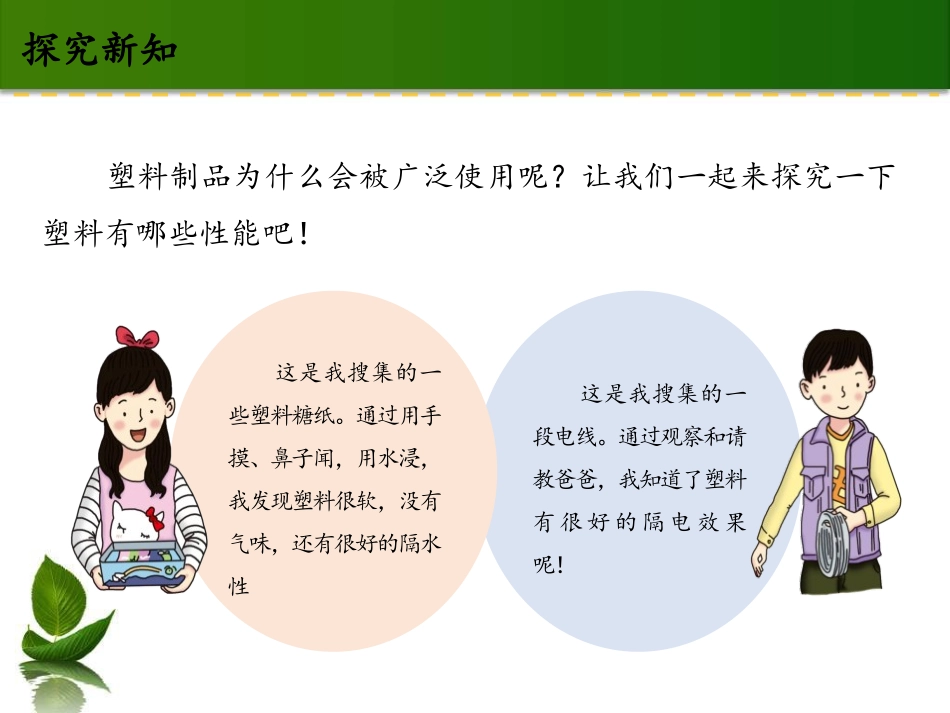 探究新知

塑料制品为什么会被广泛使用呢？让我们一起来探究一下塑料有哪些性能吧！

这是我搜集的一些塑料糖纸。通过用手摸、鼻子闻，用水浸，我发现塑料很软，没有气味，还有很好的隔水性

这是我搜集的一段电线。通过观察和请教爸爸，我知道了塑料有很好的隔电效果呢！